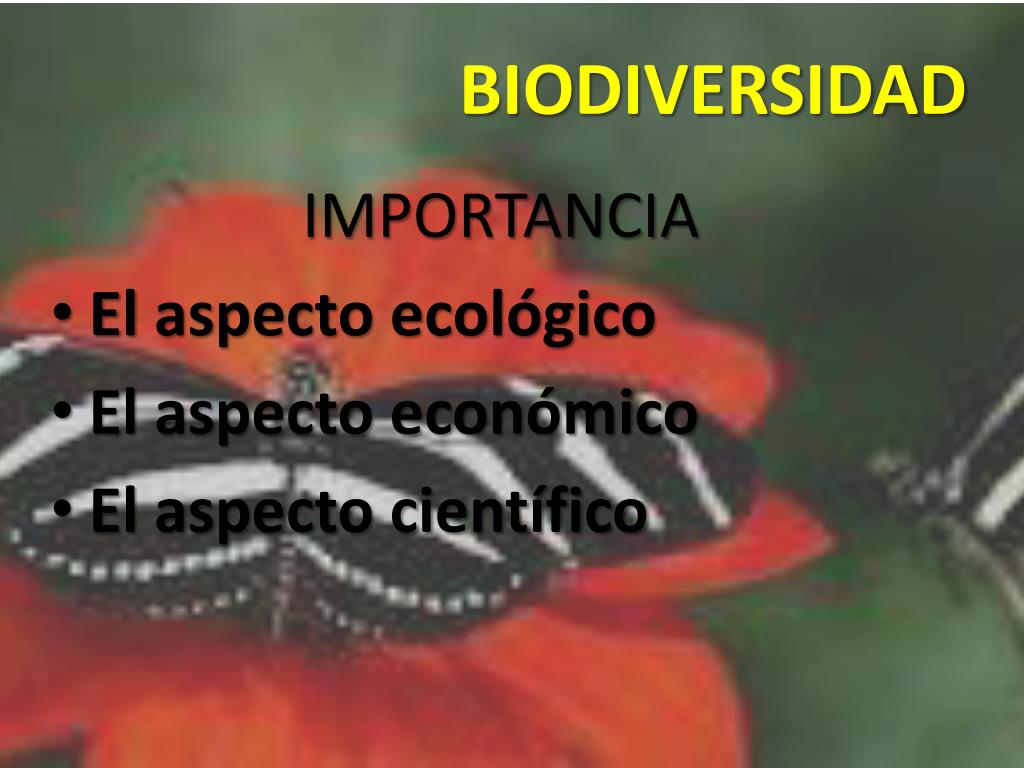 BIODIVERSIDAD

IMPORTANCIA

• El aspecto ecológico
• El aspecto económico
• El aspecto científico